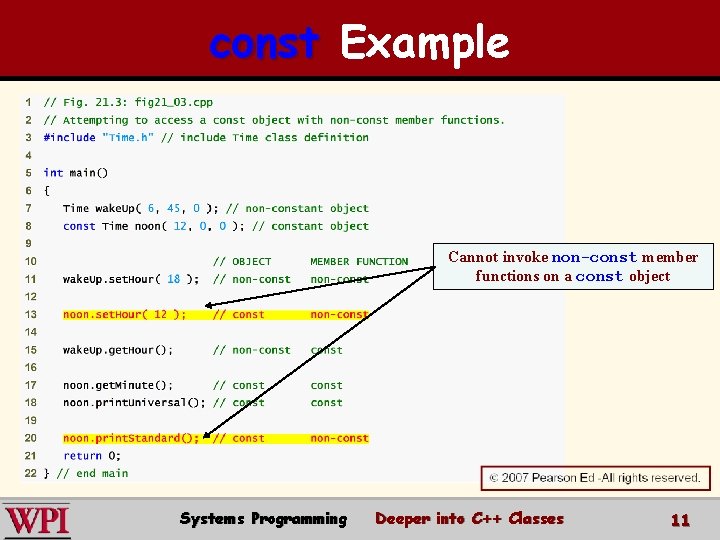 const Example

1 // Fig. 21.3: fig21_03.cpp
2 // Attempting to access a const object with non-const member functions.
3 #include "Time.h" // include Time class definition
4
5 int main()
6 {
7 Time wakeUp( 6, 45, 0 ); // non-constant object
8 const Time noon( 12, 0, 0 ); // constant object
9
10 // OBJECT MEMBER FUNCTION
11 wakeUp.setHour( 18 ); // non-const non-const
12
13 noon.setHour( 12 ); // const non-const
14
15 wakeUp.getHour(); // non-const const
16
17 noon.getMinute(); // const const
18 noon.printUniversal(); // const const
19
20 noon.printStandard(); // const non-const
21 return 0;
22 } // end main

Cannot invoke non-const member functions on a const object

© 2007 Pearson Ed -All rights reserved.

WPI

Systems Programming Deeper into C++ Classes 11